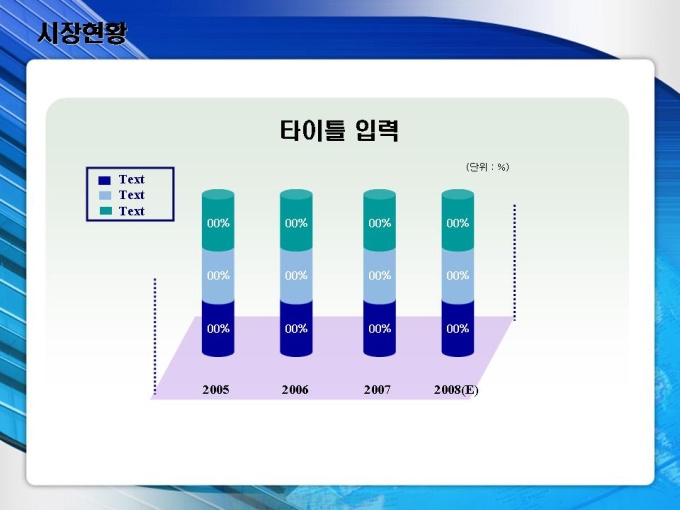 시장현황

타이틀 입력

(단위 : %)

Text
Text
Text

00%
00%
00%

00%
00%
00%

00%
00%
00%

00%
00%
00%

2005 2006 2007 2008(E)